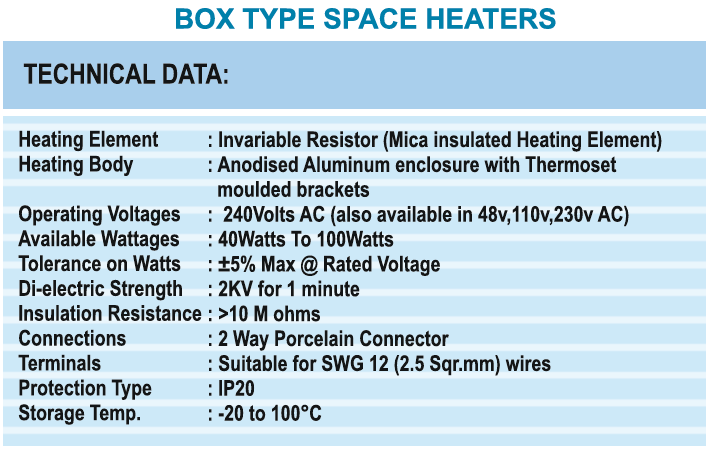 BOX TYPE SPACE HEATERS

TECHNICAL DATA:

Heating Element : Invariable Resistor (Mica insulated Heating Element)
Heating Body : Anodised Aluminum enclosure with Thermoset moulded brackets
Operating Voltages : 240Volts AC (also available in 48v,110v,230v AC)
Available Wattages : 40Watts To 100Watts
Tolerance on Watts : ±5% Max @ Rated Voltage
Di-electric Strength : 2KV for 1 minute
Insulation Resistance : >10 M ohms
Connections : 2 Way Porcelain Connector
Terminals : Suitable for SWG 12 (2.5 Sqr.mm) wires
Protection Type : IP20
Storage Temp. : -20 to 100°C